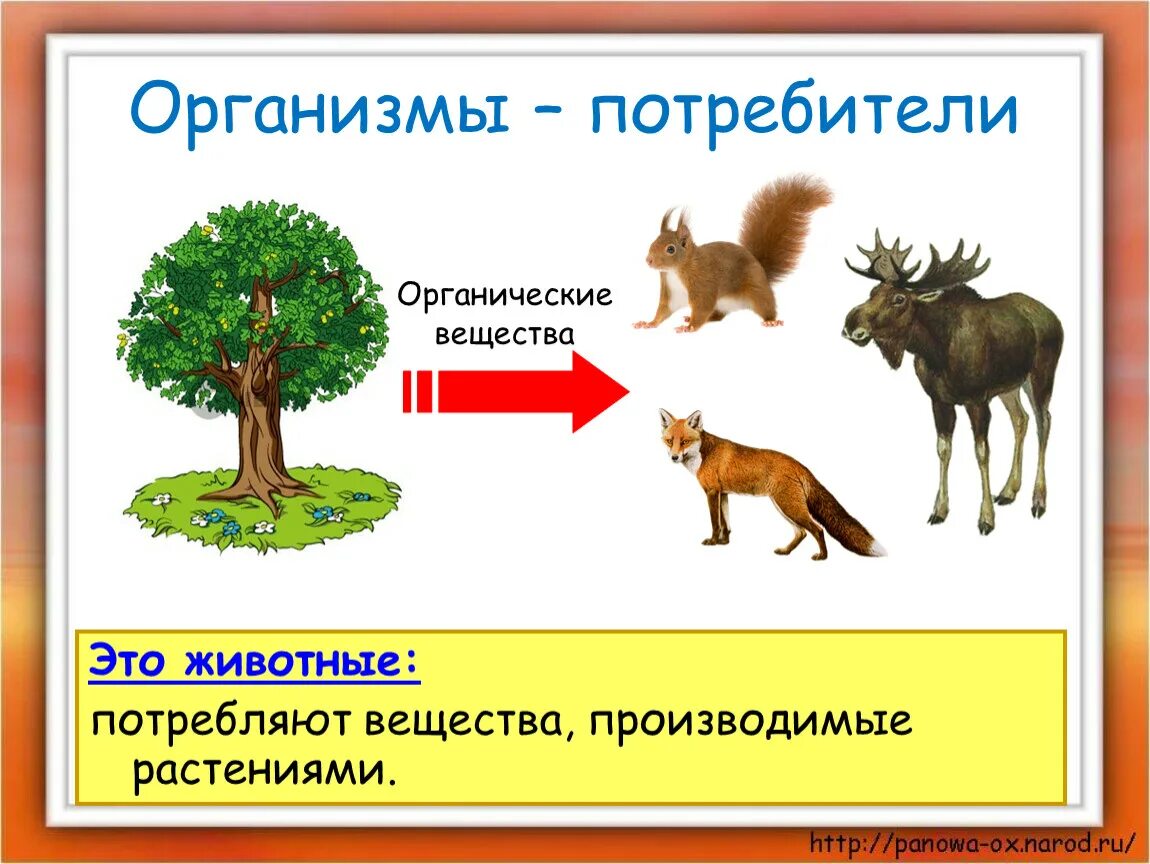 Организмы – потребители

Органические вещества

Это животные:

потребляют вещества, производимые растениями.

http://panowa-ox.narod.ru/